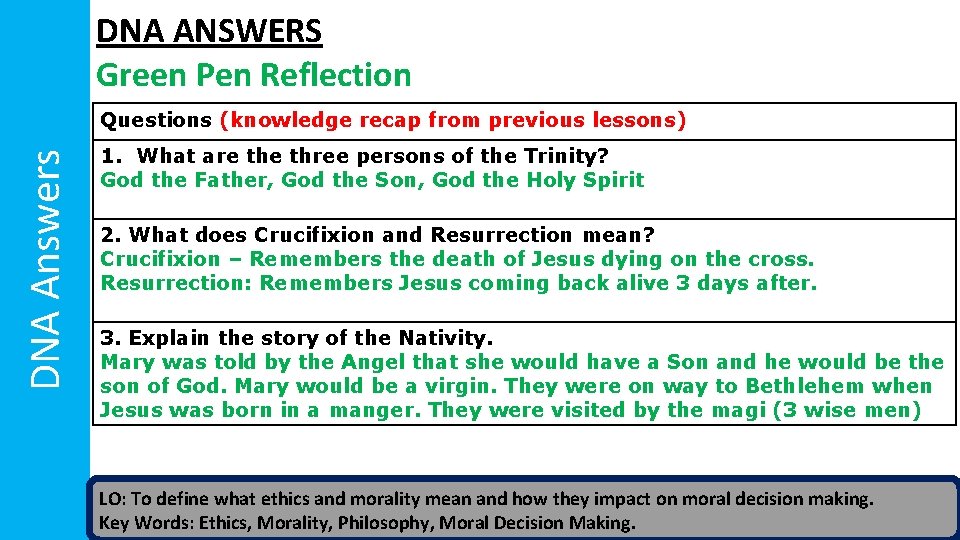 DNA Answers

DNA ANSWERS

Green Pen Reflection

| Questions (knowledge recap from previous lessons) |
|---|
| 1. What are the three persons of the Trinity? God the Father, God the Son, God the Holy Spirit |
| 2. What does Crucifixion and Resurrection mean? Crucifixion – Remembers the death of Jesus dying on the cross. Resurrection: Remembers Jesus coming back alive 3 days after. |
| 3. Explain the story of the Nativity. Mary was told by the Angel that she would have a Son and he would be the son of God. Mary would be a virgin. They were on way to Bethlehem when Jesus was born in a manger. They were visited by the magi (3 wise men) |

LO: To define what ethics and morality mean and how they impact on moral decision making.
Key Words: Ethics, Morality, Philosophy, Moral Decision Making.